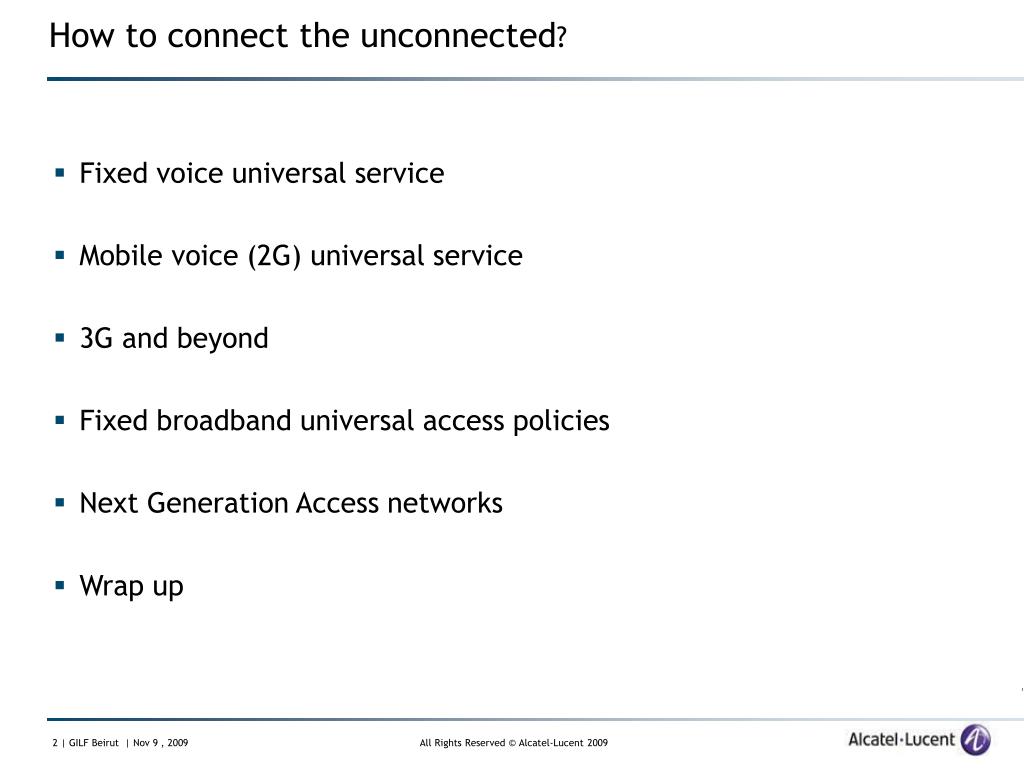 How to connect the unconnected?

▪ Fixed voice universal service

▪ Mobile voice (2G) universal service

▪ 3G and beyond

▪ Fixed broadband universal access policies

▪ Next Generation Access networks

▪ Wrap up

2 | GILF Beirut | Nov 9 , 2009

All Rights Reserved © Alcatel-Lucent 2009

Alcatel·Lucent